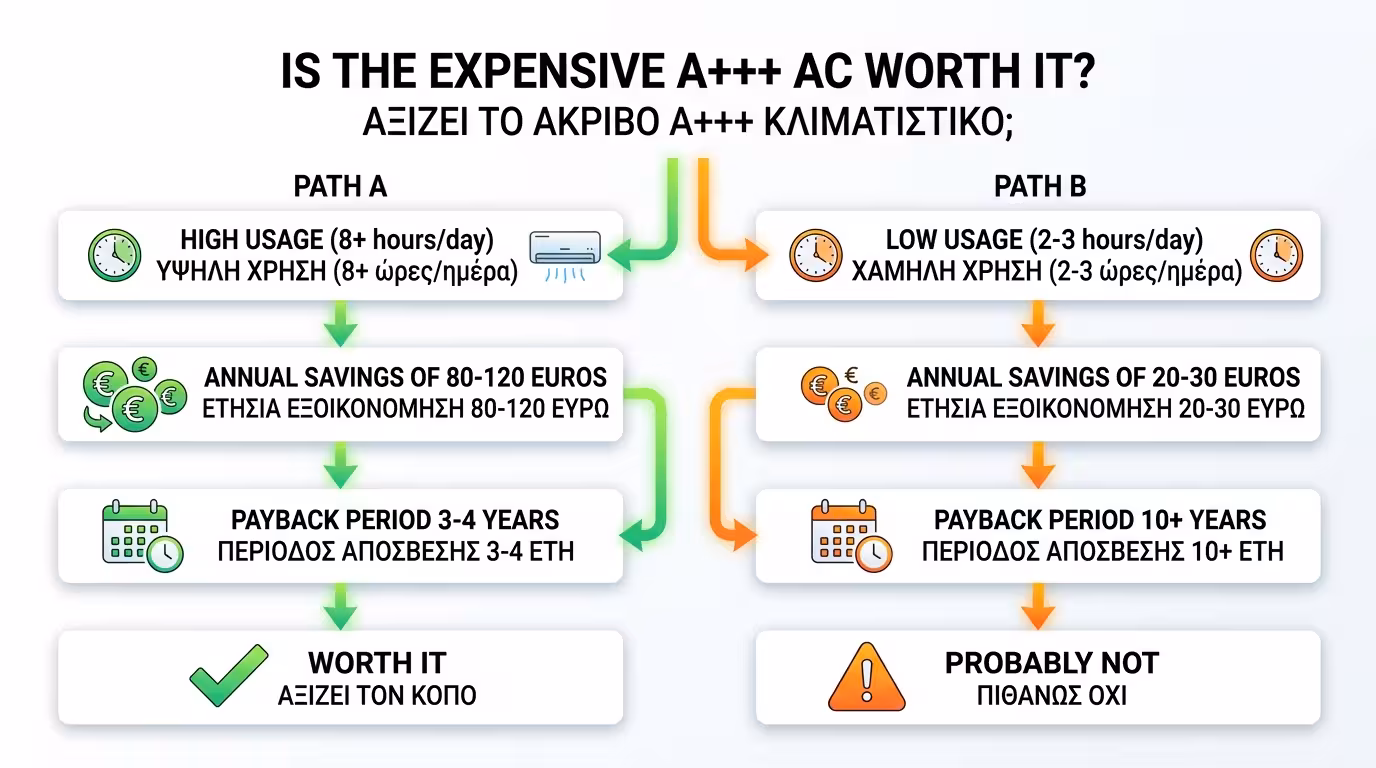 IS THE EXPENSIVE A+++ AC WORTH IT?
ΑΞΙΖΕΙ ΤΟ ΑΚΡΙΒΟ A+++ ΚΛΙΜΑΤΙΣΤΙΚΟ;

PATH A

HIGH USAGE (8+ hours/day)
ΥΨΗΛΗ ΧΡΗΣΗ (8+ ώρες/ημέρα)

ANNUAL SAVINGS OF 80-120 EUROS
ΕΤΗΣΙΑ ΕΞΟΙΚΟΝΟΜΗΣΗ 80-120 ΕΥΡΩ

PAYBACK PERIOD 3-4 YEARS
ΠΕΡΙΟΔΟΣ ΑΠΟΣΒΕΣΗΣ 3-4 ΕΤΗ

WORTH IT
ΑΞΙΖΕΙ ΤΟΝ ΚΟΠΟ

PATH B

LOW USAGE (2-3 hours/day)
ΧΑΜΗΛΗ ΧΡΗΣΗ (2-3 ώρες/ημέρα)

ANNUAL SAVINGS OF 20-30 EUROS
ΕΤΗΣΙΑ ΕΞΟΙΚΟΝΟΜΗΣΗ 20-30 ΕΥΡΩ

PAYBACK PERIOD 10+ YEARS
ΠΕΡΙΟΔΟΣ ΑΠΟΣΒΕΣΗΣ 10+ ΕΤΗ

PROBABLY NOT
ΠΙΘΑΝΩΣ ΟΧΙ